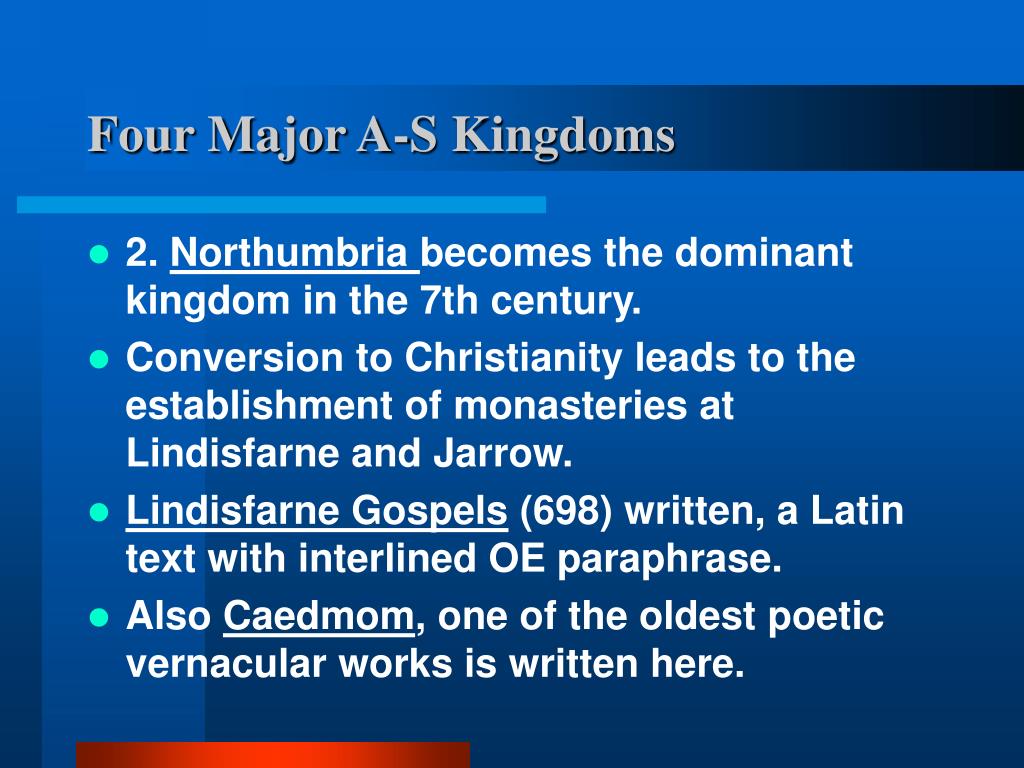 Four Major A-S Kingdoms

- 2. Northumbria becomes the dominant kingdom in the 7th century.
- Conversion to Christianity leads to the establishment of monasteries at Lindisfarne and Jarrow.
- Lindisfarne Gospels (698) written, a Latin text with interlined OE paraphrase.
- Also Caedmom, one of the oldest poetic vernacular works is written here.